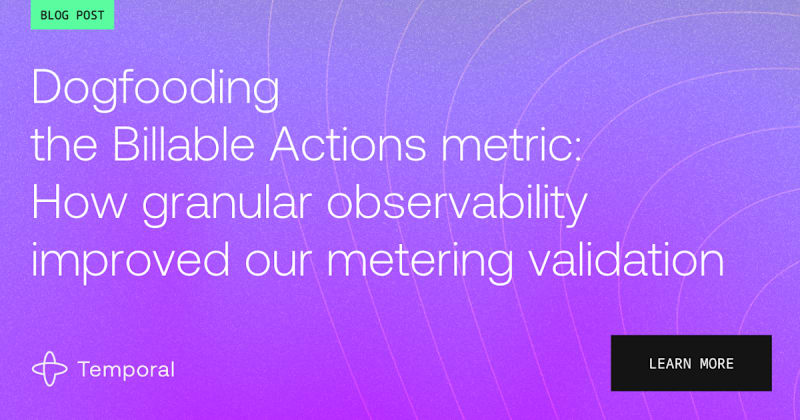 BLOG POST

Dogfooding the Billable Actions metric: How granular observability improved our metering validation

Temporal

LEARN MORE